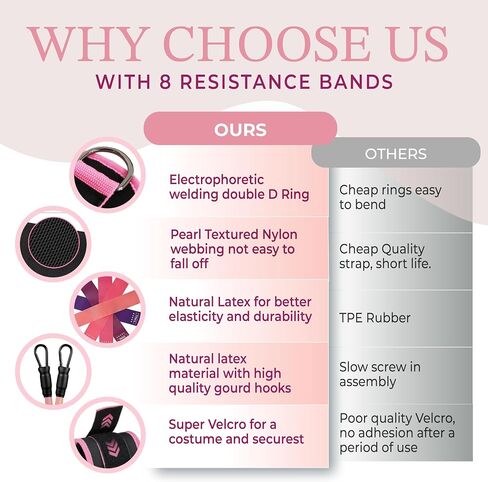 WHY CHOOSE US
WITH 8 RESISTANCE BANDS

| OURS | OTHERS |
|---|---|
| Electrophoretic welding double D Ring | Cheap rings easy to bend |
| Pearl Textured Nylon webbing not easy to fall off | Cheap Quality strap, short life. |
| Natural Latex for better elasticity and durability | TPE Rubber |
| Natural latex material with high quality gourd hooks | Slow screw in assembly |
| Super Velcro for a costume and securest | Poor quality Velcro, no adhesion after a period of use |